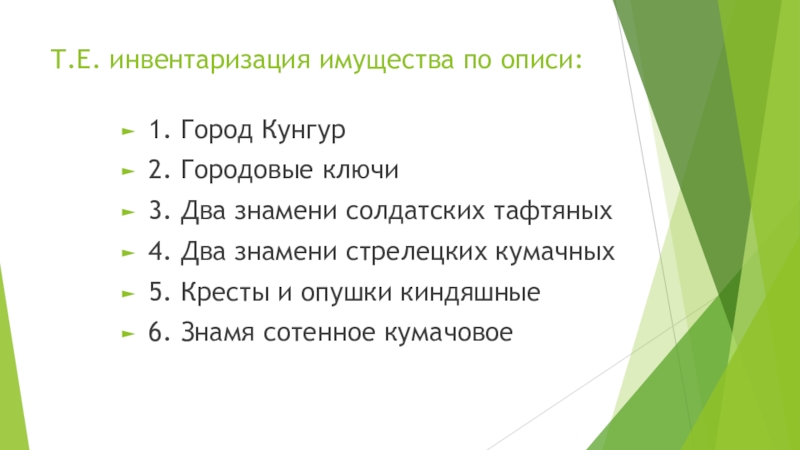 Т.Е. инвентаризация имущества по описи:

1. Город Кунгур
2. Городовые ключи
3. Два знамени солдатских тафтяных
4. Два знамени стрелецких кумачных
5. Кресты и опушки киндяшные
6. Знамя сотенное кумачовое